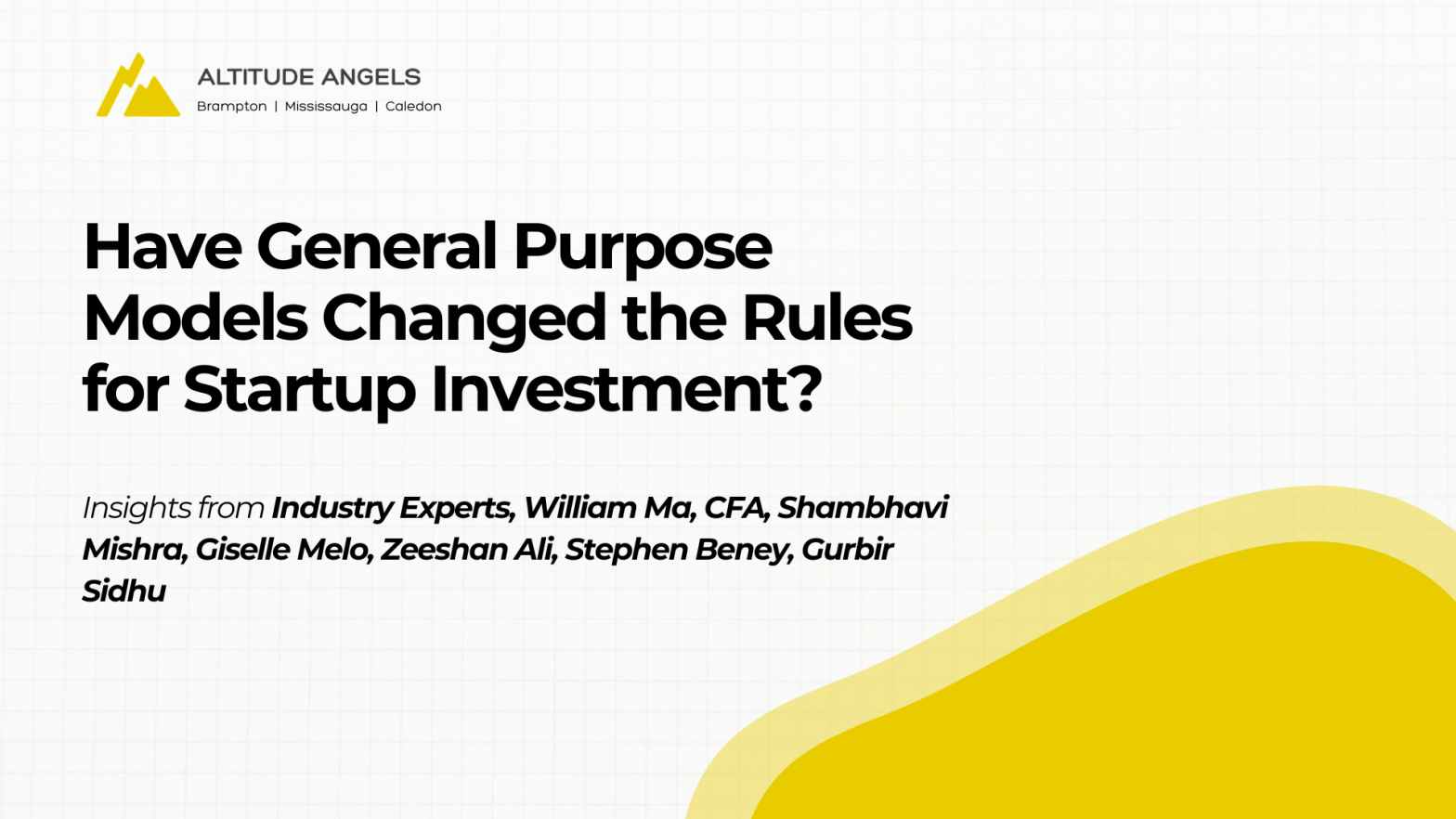 ALTITUDE ANGELS
Brampton | Mississauga | Caledon

Have General Purpose Models Changed the Rules for Startup Investment?

Insights from Industry Experts, William Ma, CFA, Shambhavi Mishra, Giselle Melo, Zeeshan Ali, Stephen Beney, Gurbir Sidhu